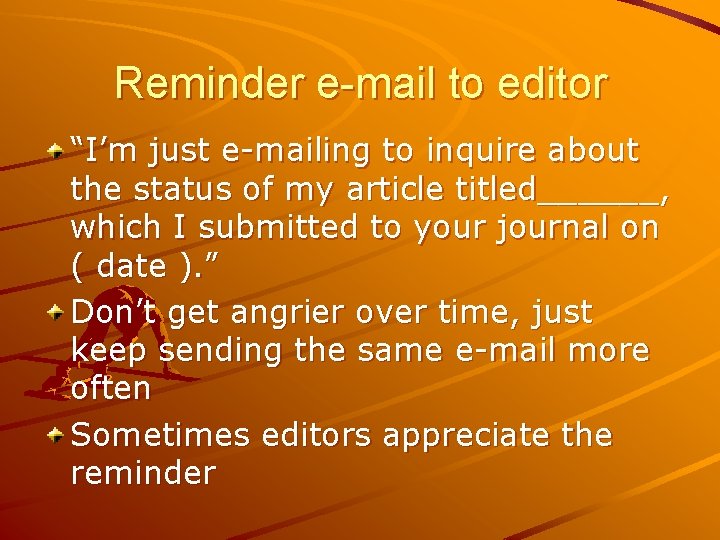 Reminder e-mail to editor

“I’m just e-mailing to inquire about the status of my article titled______, which I submitted to your journal on ( date ).”

Don’t get angrier over time, just keep sending the same e-mail more often

Sometimes editors appreciate the reminder